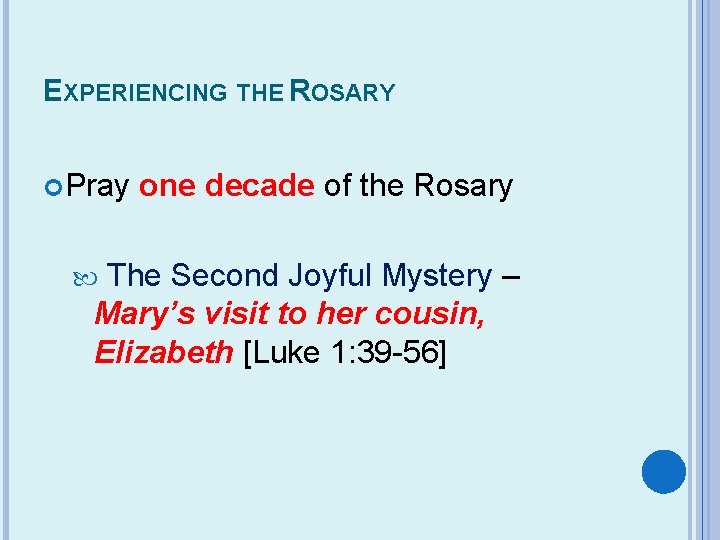 EXPERIENCING THE ROSARY

Pray one decade of the Rosary

The Second Joyful Mystery – Mary's visit to her cousin, Elizabeth [Luke 1:39-56]